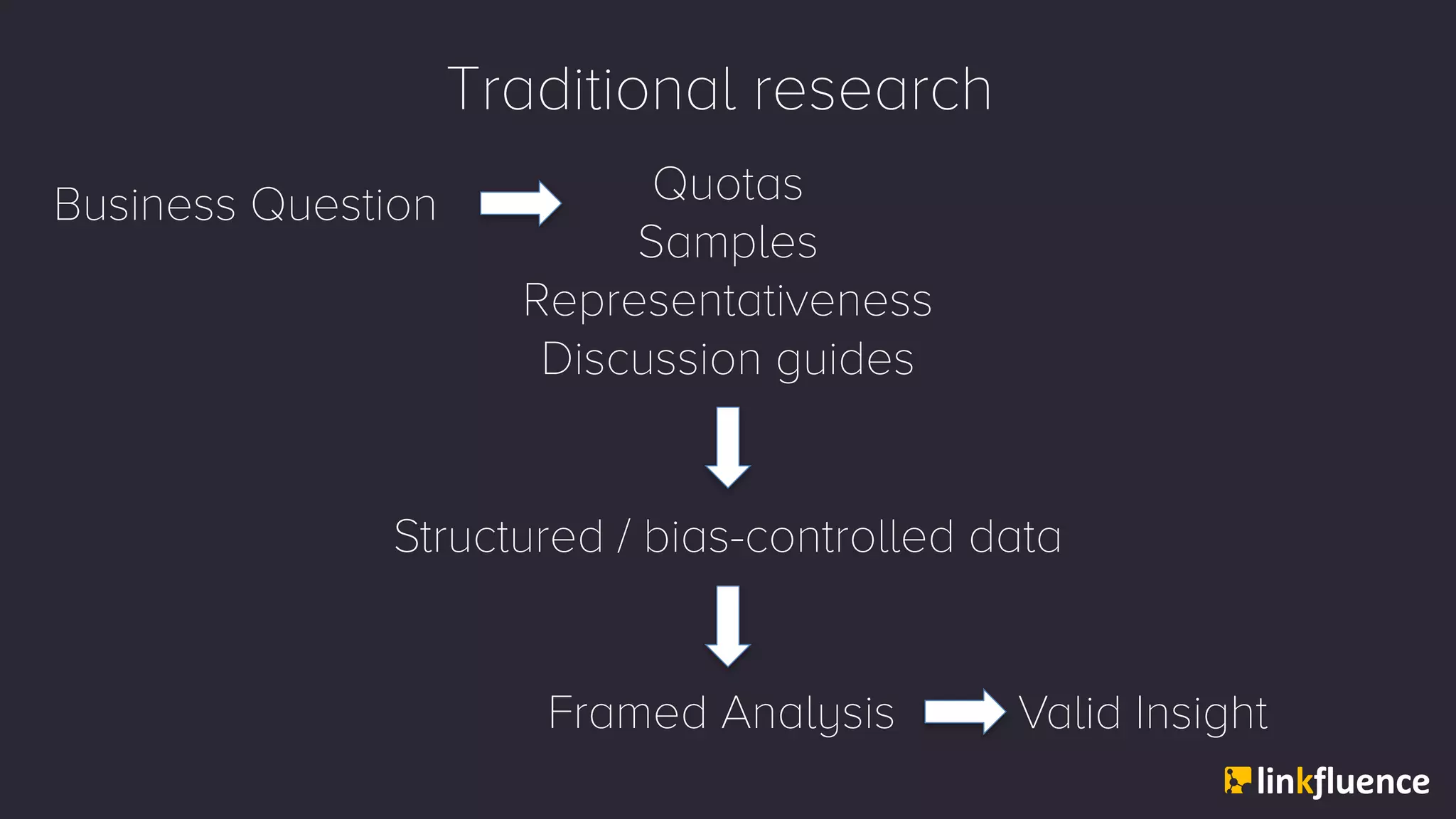 Traditional research

Business Question

Quotas
Samples
Representativeness
Discussion guides

Structured / bias-controlled data

Framed Analysis

Valid Insight

linkfluence